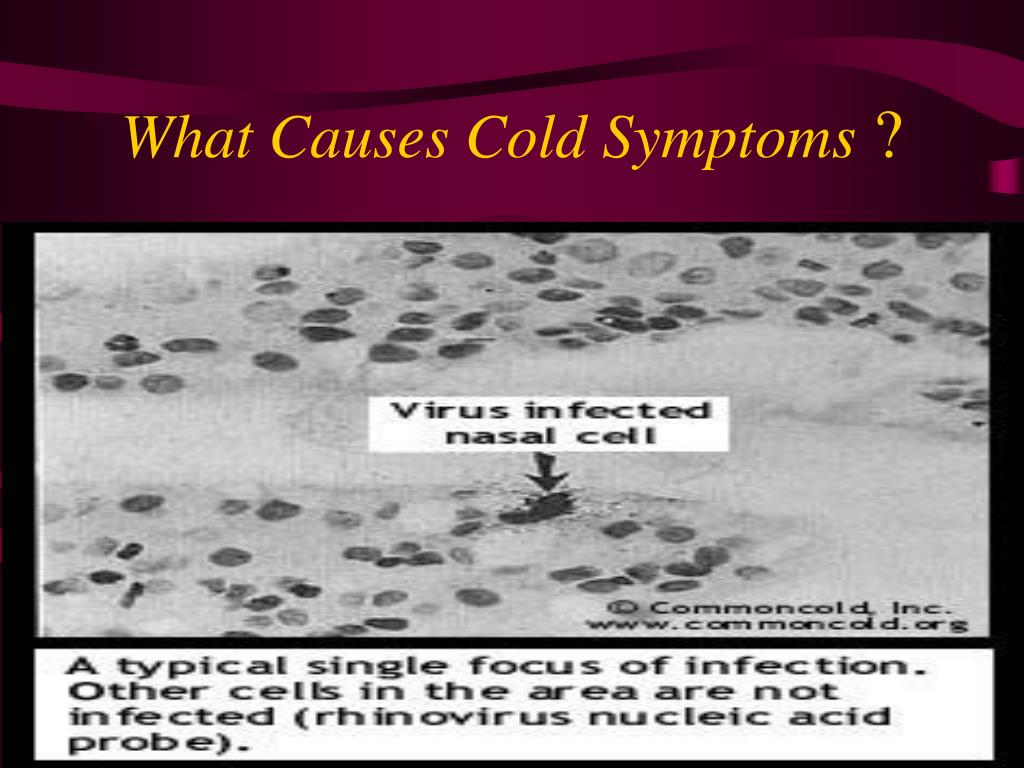 What Causes Cold Symptoms ?

Virus infected nasal cell

© Commoncold, Inc.
www.commoncold.org

A typical single focus of infection. Other cells in the area are not infected (rhinovirus nucleic acid probe).